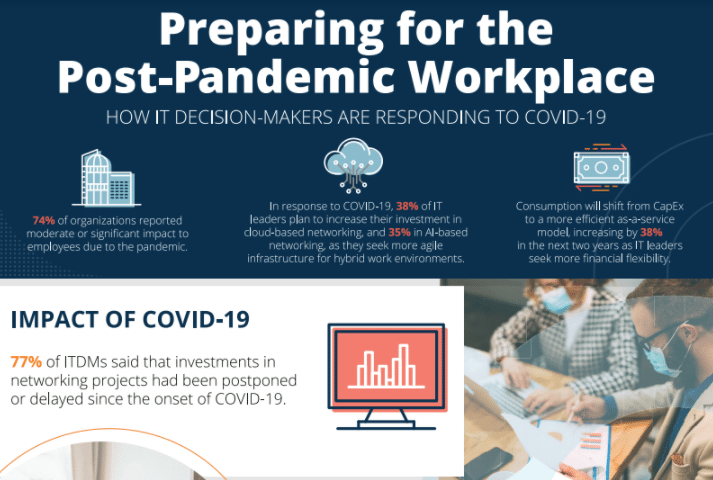 Preparing for the Post-Pandemic Workplace

HOW IT DECISION-MAKERS ARE RESPONDING TO COVID-19

74% of organizations reported moderate or significant impact to employees due to the pandemic.

In response to COVID-19, 38% of IT leaders plan to increase their investment in cloud-based networking, and 35% in AI-based networking, as they seek more agile infrastructure for hybrid work environments.

Consumption will shift from CapEx to a more efficient as-a-service model, increasing by 38% in the next two years as IT leaders seek more financial flexibility.

IMPACT OF COVID-19

77% of ITDMs said that investments in networking projects had been postponed or delayed since the onset of COVID-19.